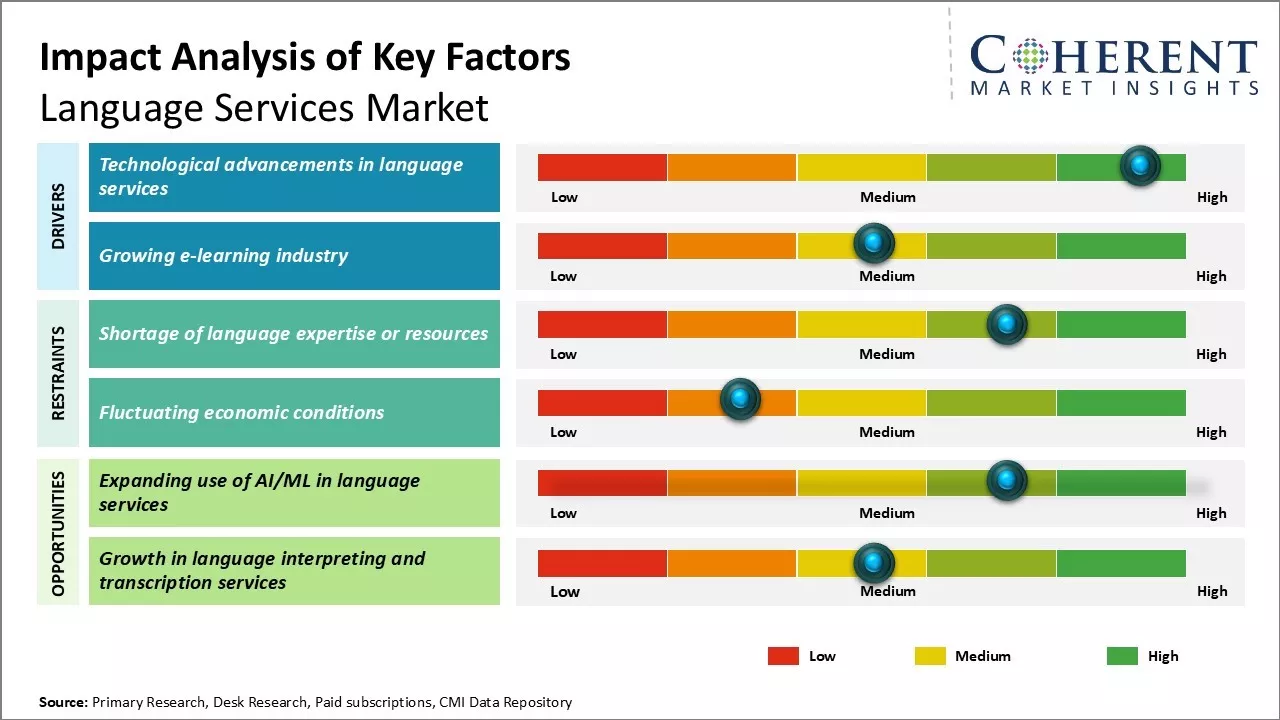 Impact Analysis of Key Factors
Language Services Market

COHERENT
MARKET INSIGHTS

DRIVERS

Technological advancements in language services

Low Medium High

Growing e-learning industry

Low Medium High

RESTRAINTS

Shortage of language expertise or resources

Low Medium High

Fluctuating economic conditions

Low Medium High

OPPORTUNITIES

Expanding use of AI/ML in language services

Low Medium High

Growth in language interpreting and transcription services

Low Medium High

Low Medium High

Source: Primary Research, Desk Research, Paid subscriptions, CMI Data Repository